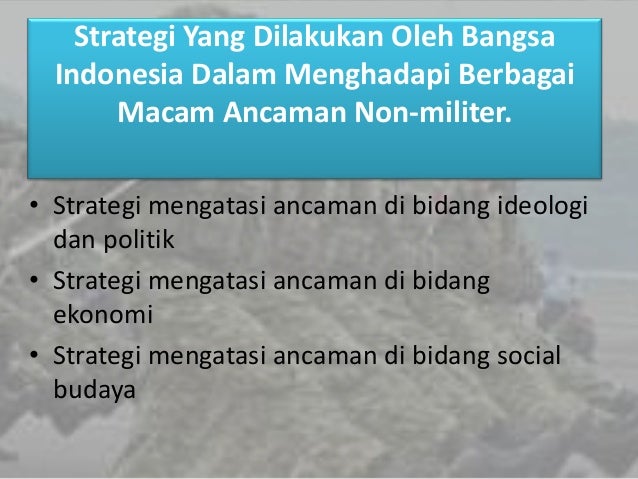 Strategi Yang Dilakukan Oleh Bangsa Indonesia Dalam Menghadapi Berbagai Macam Ancaman Non-militer.

• Strategi mengatasi ancaman di bidang ideologi dan politik
• Strategi mengatasi ancaman di bidang ekonomi
• Strategi mengatasi ancaman di bidang social budaya